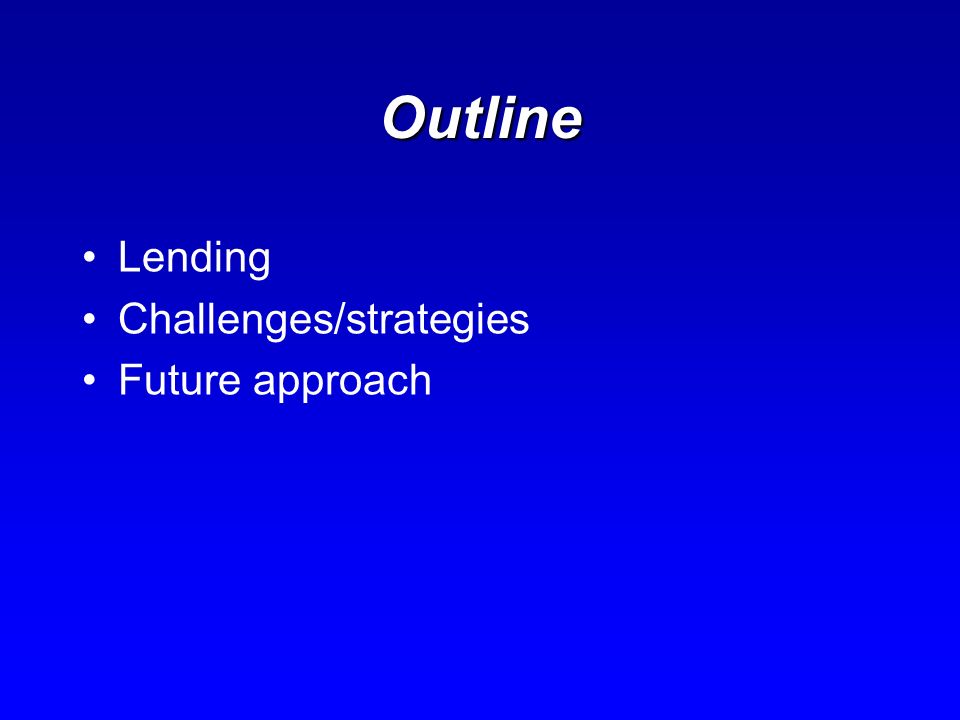 Outline

• Lending
• Challenges/strategies
• Future approach